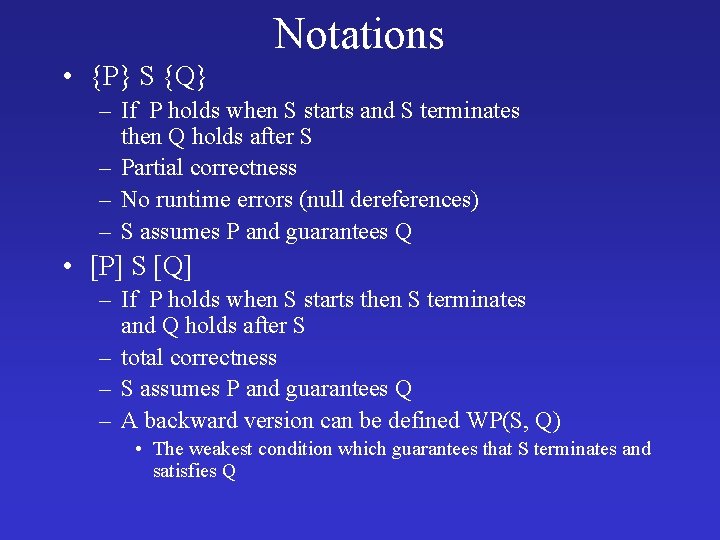 Notations

• {P} S {Q}
– If P holds when S starts and S terminates then Q holds after S
– Partial correctness
– No runtime errors (null dereferences)
– S assumes P and guarantees Q

• [P] S [Q]
– If P holds when S starts then S terminates and Q holds after S
– total correctness
– S assumes P and guarantees Q
– A backward version can be defined WP(S, Q)
• The weakest condition which guarantees that S terminates and satisfies Q